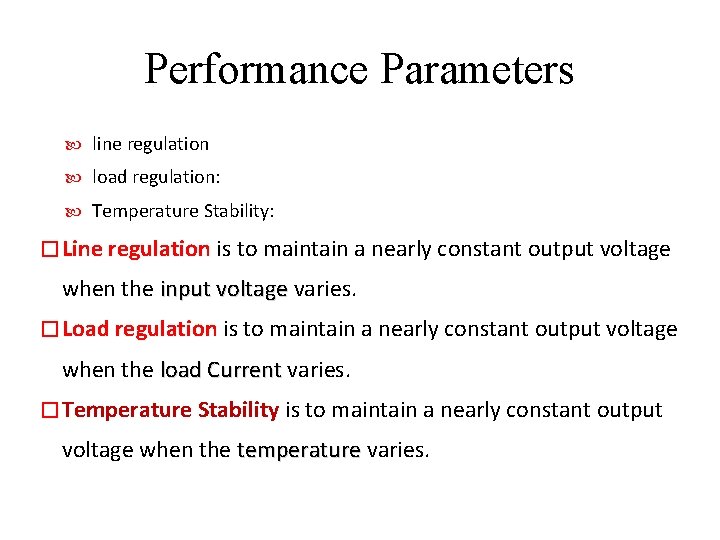 Performance Parameters

line regulation

load regulation:

Temperature Stability:

Line regulation is to maintain a nearly constant output voltage when the input voltage varies.

Load regulation is to maintain a nearly constant output voltage when the load Current varies.

Temperature Stability is to maintain a nearly constant output voltage when the temperature varies.